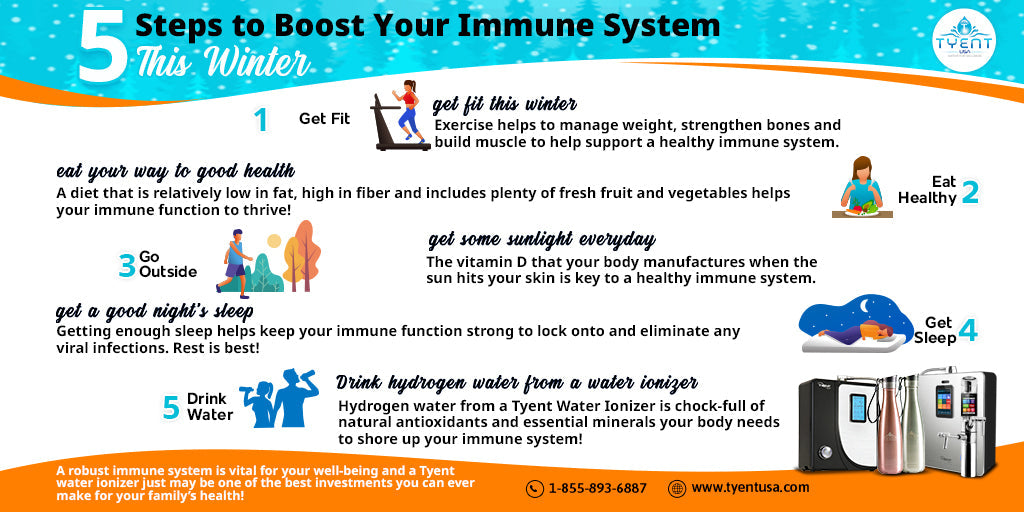 5 Steps to Boost Your Immune System This Winter

TYENT USA

1 Get Fit

get fit this winter
Exercise helps to manage weight, strengthen bones and build muscle to help support a healthy immune system.

eat your way to good health
A diet that is relatively low in fat, high in fiber and includes plenty of fresh fruit and vegetables helps your immune function to thrive!

Eat Healthy 2

3 Go Outside

get some sunlight everyday
The vitamin D that your body manufactures when the sun hits your skin is key to a healthy immune system.

get a good night's sleep
Getting enough sleep helps keep your immune function strong to lock onto and eliminate any viral infections. Rest is best!

Get Sleep 4

5 Drink Water

Drink hydrogen water from a water ionizer
Hydrogen water from a Tyent Water Ionizer is chock-full of natural antioxidants and essential minerals your body needs to shore up your immune system!

A robust immune system is vital for your well-being and a Tyent water ionizer just may be one of the best investments you can ever make for your family's health!

1-855-893-6887

www.tyentusa.com